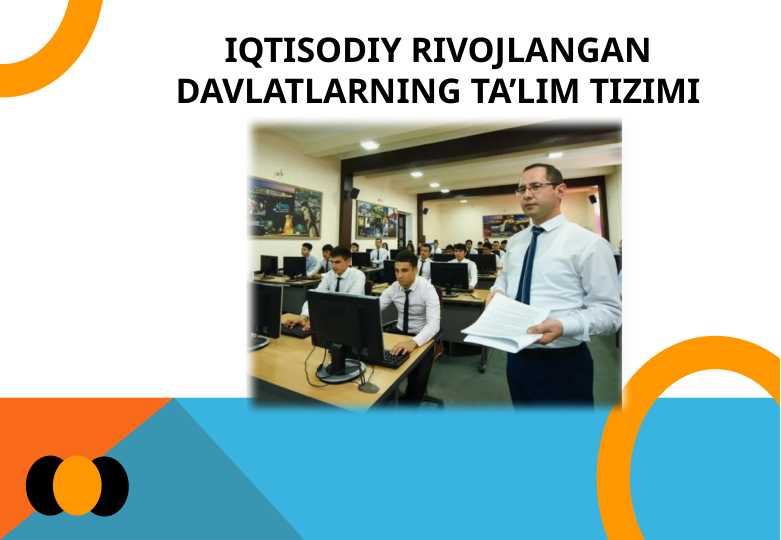 IQTISODIY RIVOJLANGAN DAVLATLARNING TA’LIM TIZIMI